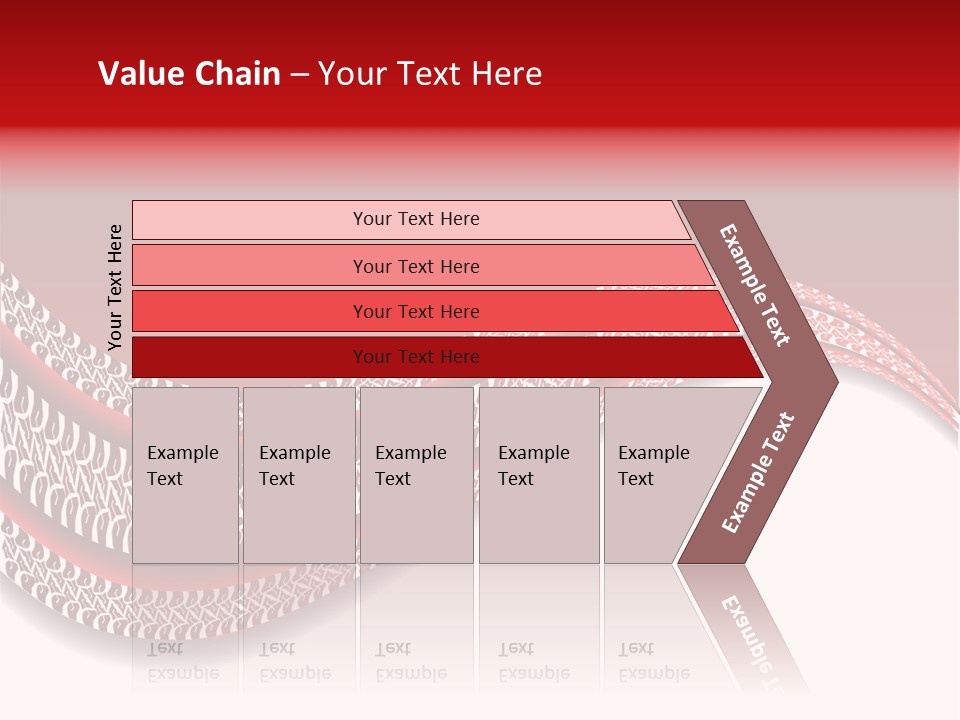 Value Chain – Your Text Here

Your Text Here

Your Text Here

Your Text Here

Your Text Here

Your Text Here

Example Text

Example Text

Example Text

Example Text

Example Text

Example Text

Example Text